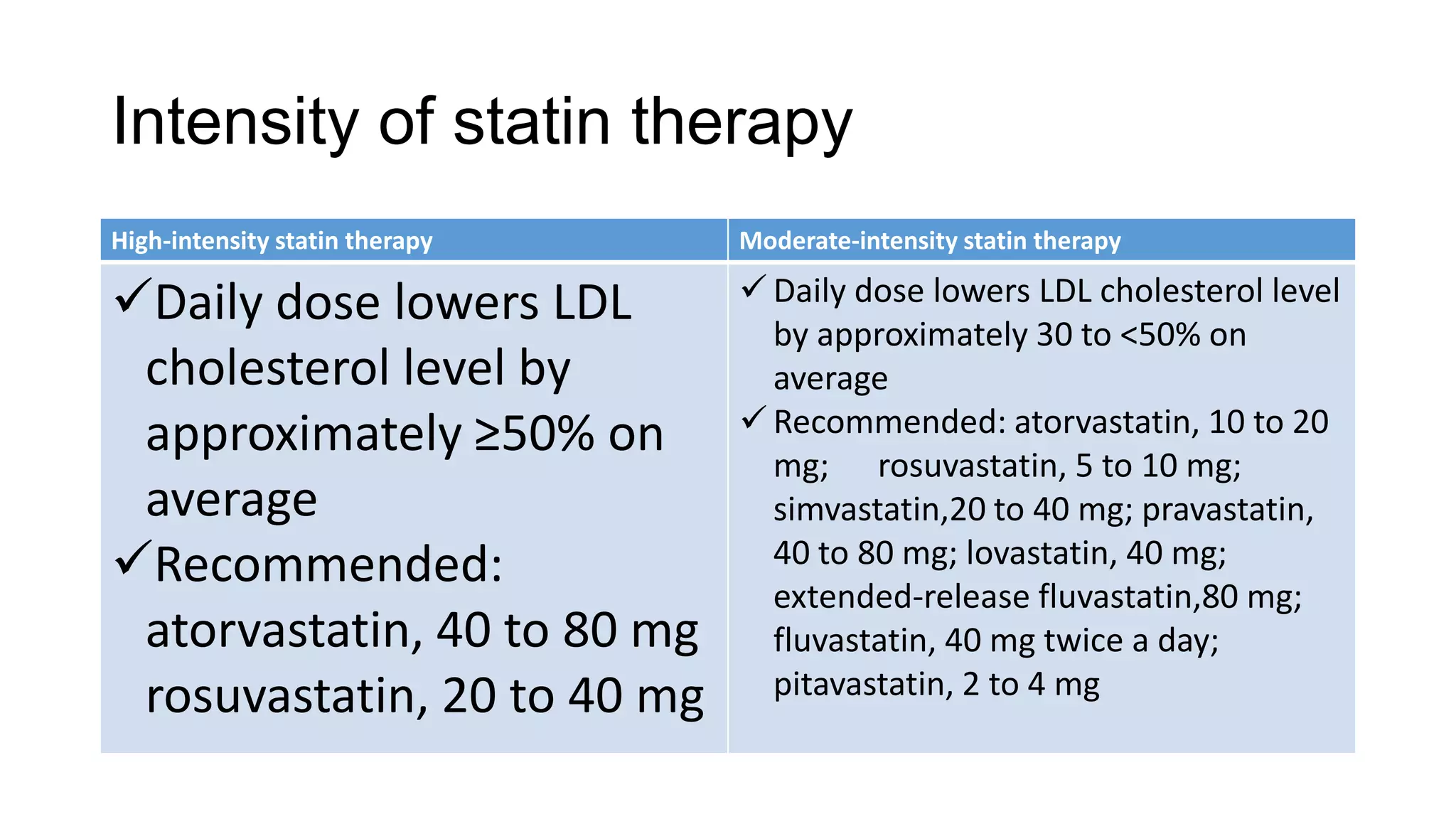 Intensity of statin therapy

| High-intensity statin therapy | Moderate-intensity statin therapy |
|---|---|
| ✓Daily dose lowers LDL cholesterol level by approximately ≥50% on average ✓Recommended: atorvastatin, 40 to 80 mg rosuvastatin, 20 to 40 mg | ✓ Daily dose lowers LDL cholesterol level by approximately 30 to <50% on average ✓ Recommended: atorvastatin, 10 to 20 mg; rosuvastatin, 5 to 10 mg; simvastatin,20 to 40 mg; pravastatin, 40 to 80 mg; lovastatin, 40 mg; extended-release fluvastatin,80 mg; fluvastatin, 40 mg twice a day; pitavastatin, 2 to 4 mg |